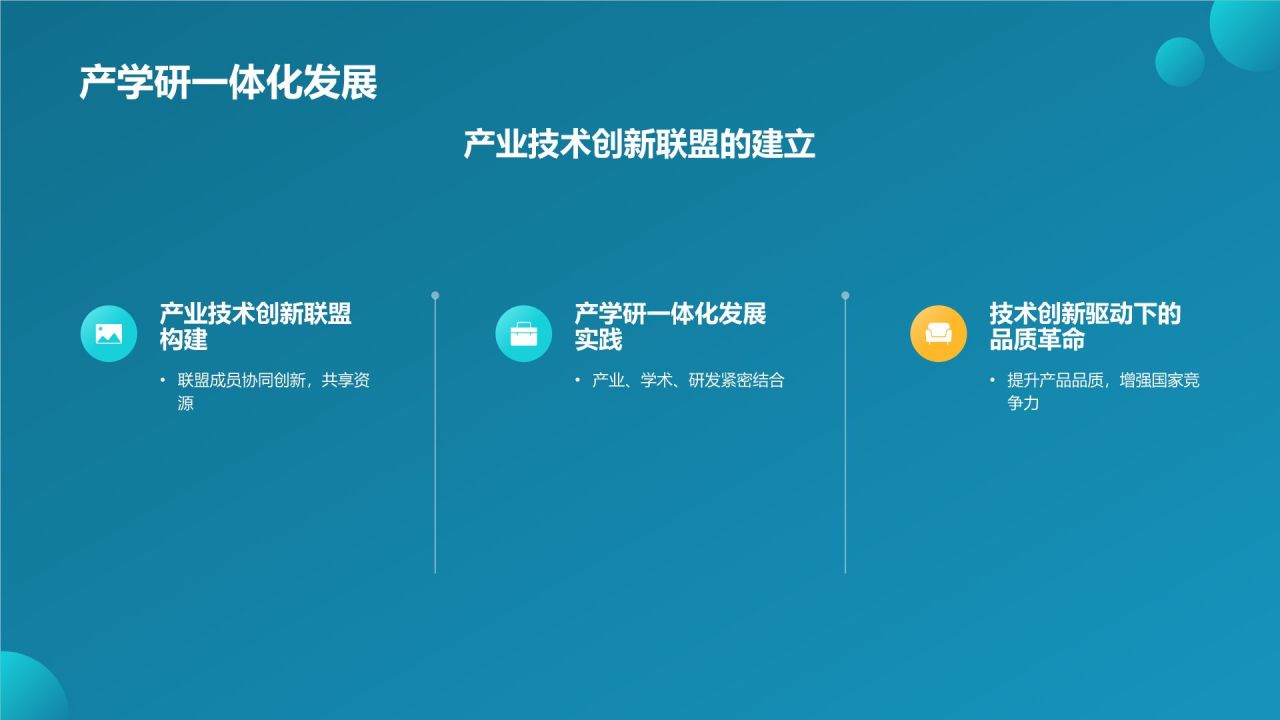 产学研一体化发展

产业技术创新联盟的建立

产业技术创新联盟构建

• 联盟成员协同创新，共享资源

产学研一体化发展实践

• 产业、学术、研发紧密结合

技术创新驱动下的品质革命

• 提升产品品质，增强国家竞争力